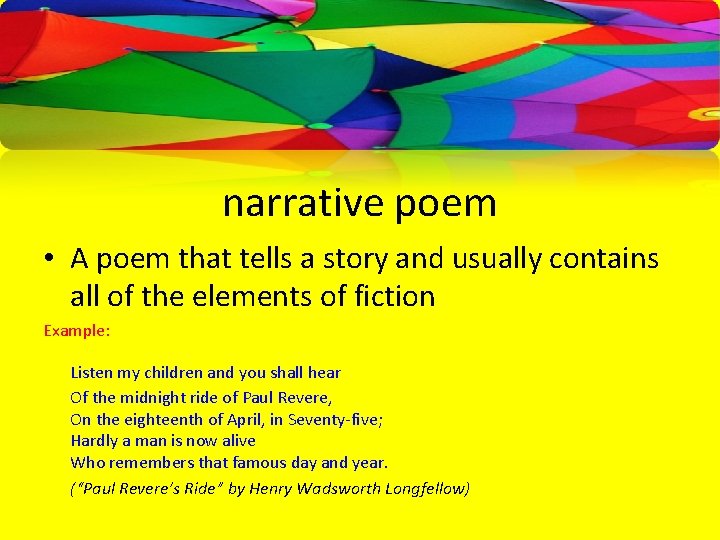 narrative poem

• A poem that tells a story and usually contains all of the elements of fiction

Example:

Listen my children and you shall hear
Of the midnight ride of Paul Revere,
On the eighteenth of April, in Seventy-five;
Hardly a man is now alive
Who remembers that famous day and year.
("Paul Revere's Ride" by Henry Wadsworth Longfellow)